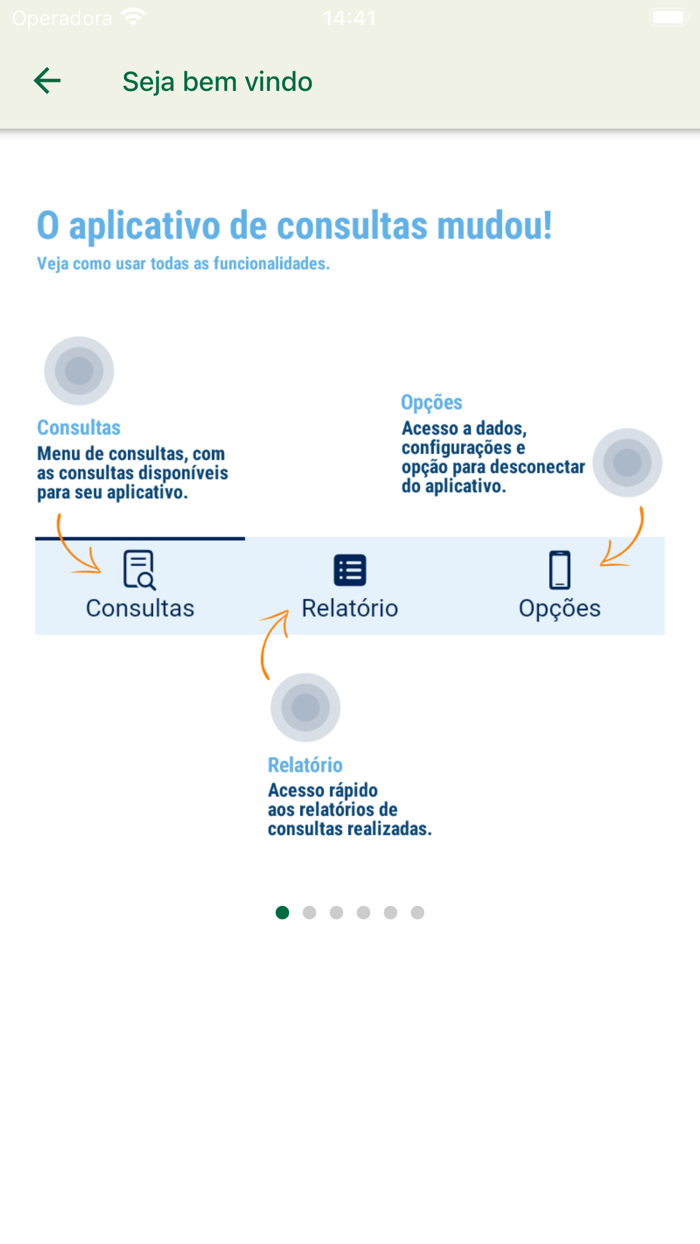 Operadora 14:41

Seja bem vindo

O aplicativo de consultas mudou!
Veja como usar todas as funcionalidades.

Consultas
Menu de consultas, com as consultas disponíveis para seu aplicativo.

Opções
Acesso a dados, configurações e opção para desconectar do aplicativo.

Consultas
Relatório
Opções

Relatório
Acesso rápido aos relatórios de consultas realizadas.